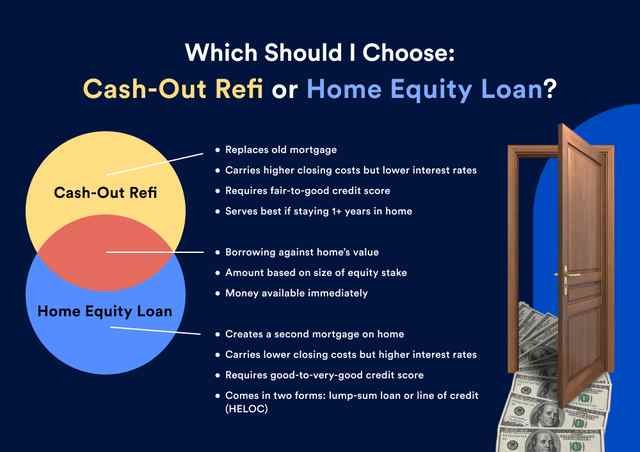 Which Should I Choose:
Cash-Out Refi or Home Equity Loan?

Cash-Out Refi

Home Equity Loan

• Replaces old mortgage
• Carries higher closing costs but lower interest rates
• Requires fair-to-good credit score
• Serves best if staying 1+ years in home

• Borrowing against home's value
• Amount based on size of equity stake
• Money available immediately

• Creates a second mortgage on home
• Carries lower closing costs but higher interest rates
• Requires good-to-very-good credit score
• Comes in two forms: lump-sum loan or line of credit (HELOC)